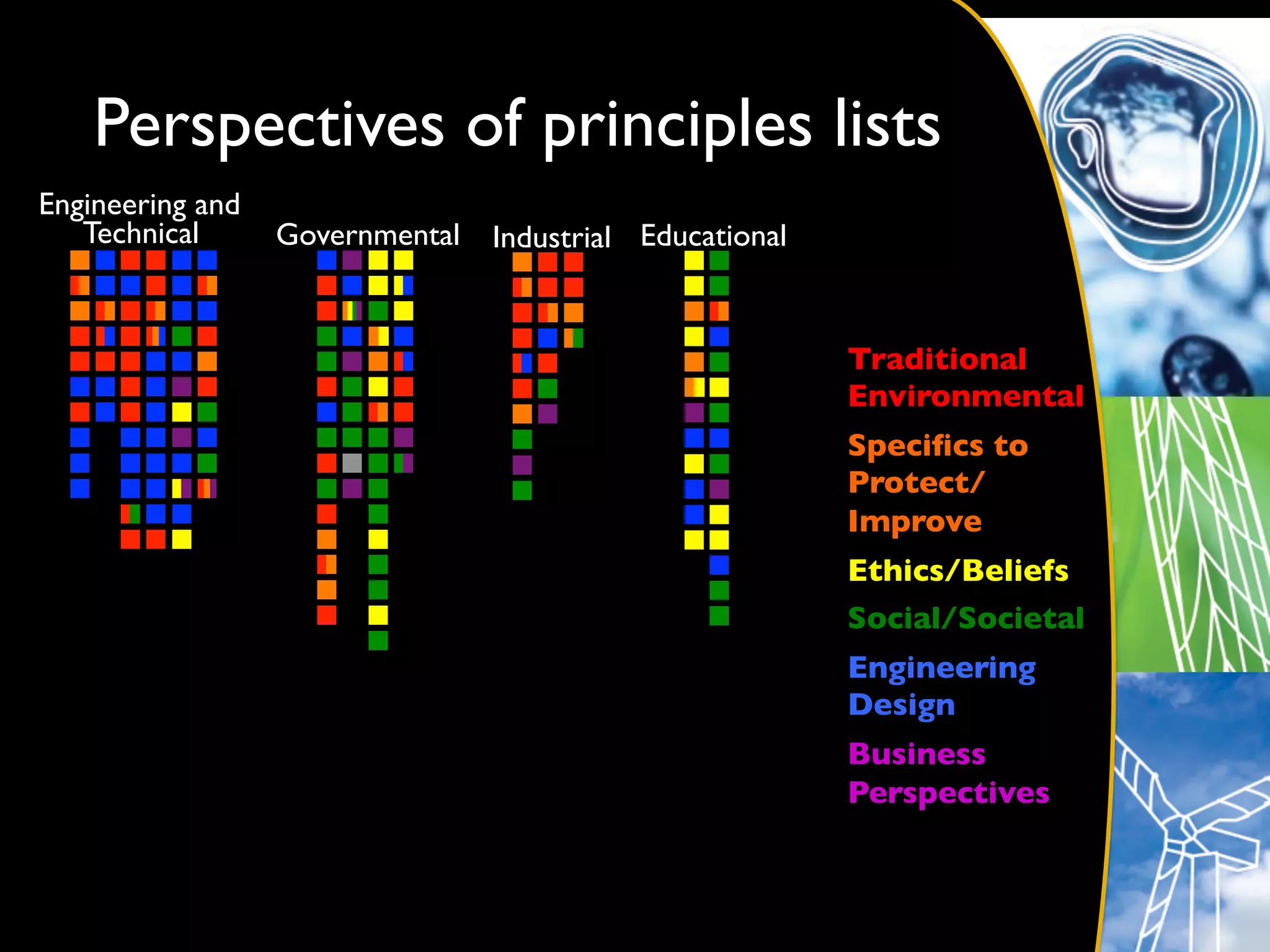 Perspectives of principles lists

Engineering and Technical

Governmental

Industrial

Educational

Traditional Environmental

Specifics to Protect/ Improve

Ethics/Beliefs

Social/Societal

Engineering Design

Business Perspectives